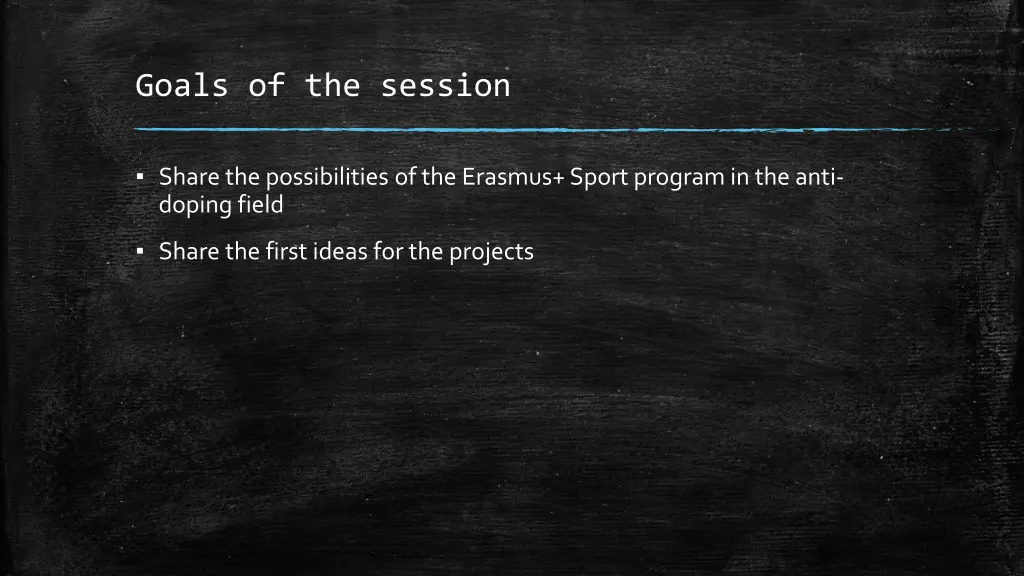 Goals of the session

▪ Share the possibilities of the Erasmus+ Sport program in the anti-doping field

▪ Share the first ideas for the projects